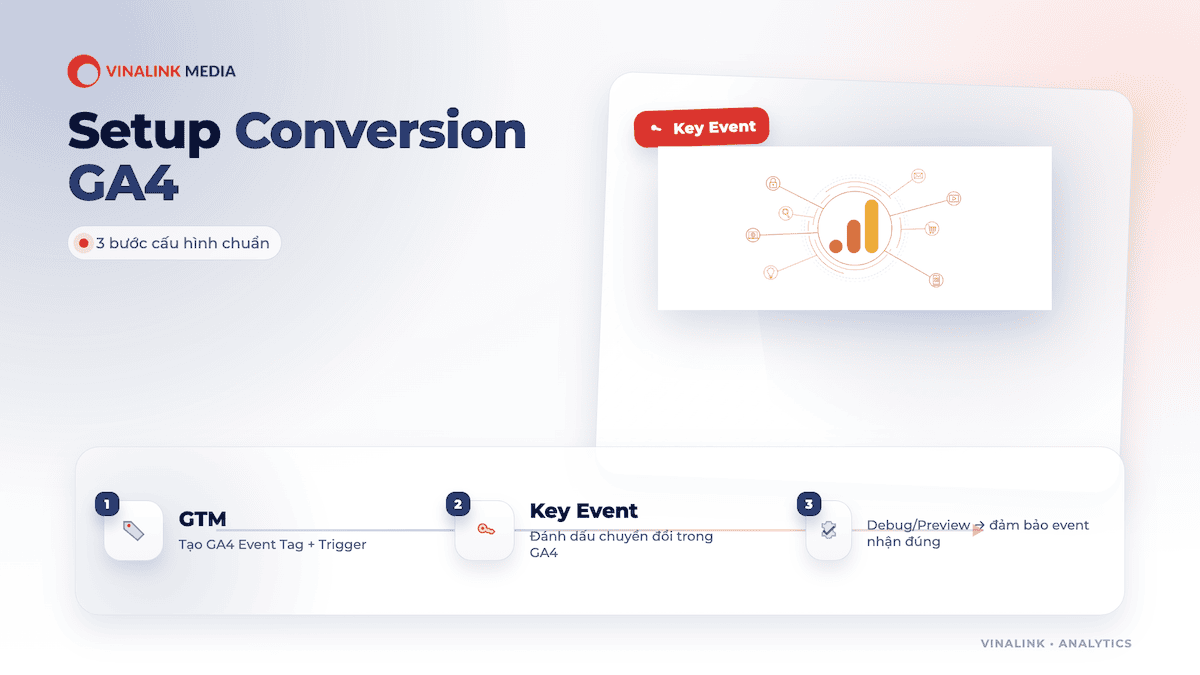 VINALINK MEDIA

Setup Conversion GA4

3 bước cấu hình chuẩn

Key Event

1
GTM
Tạo GA4 Event Tag + Trigger

2
Key Event
Đánh dấu chuyển đổi trong GA4

3
Debug/Preview → đảm bảo event nhận đúng

VINALINK • ANALYTICS